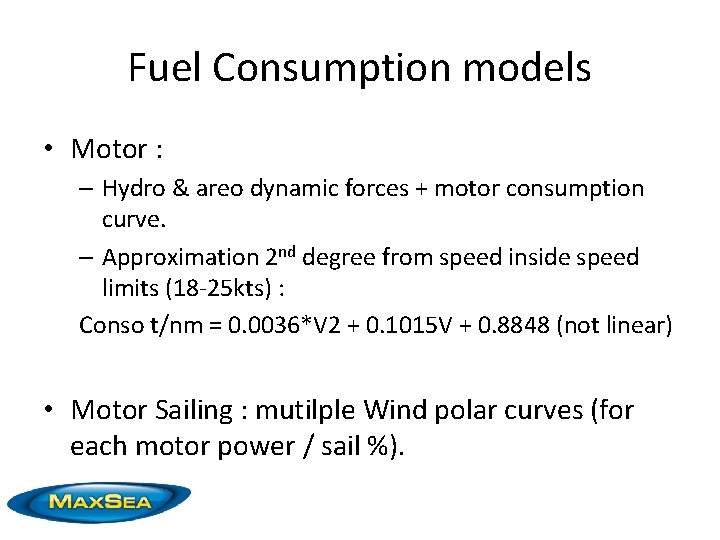 Fuel Consumption models

• Motor :
– Hydro & areo dynamic forces + motor consumption curve.
– Approximation 2$^{nd}$ degree from speed inside speed limits (18-25kts) :
Conso t/nm = 0.0036*V2 + 0.1015V + 0.8848 (not linear)

• Motor Sailing : mutilple Wind polar curves (for each motor power / sail %).

MAXSEA